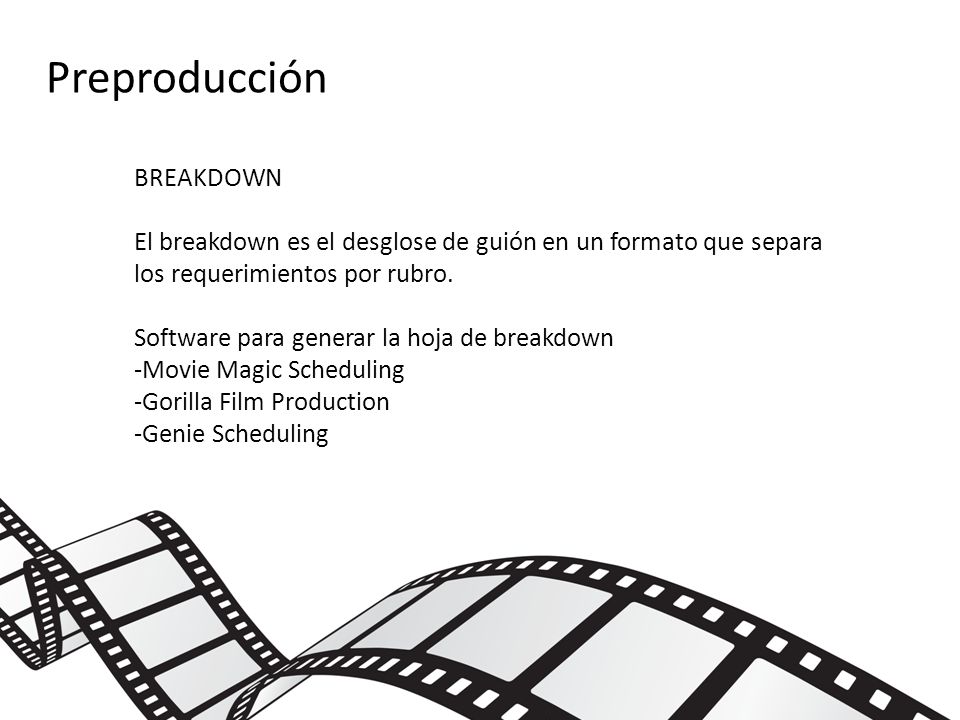 Preproducción

BREAKDOWN

El breakdown es el desglose de guión en un formato que separa los requerimientos por rubro.

Software para generar la hoja de breakdown
-Movie Magic Scheduling
-Gorilla Film Production
-Genie Scheduling